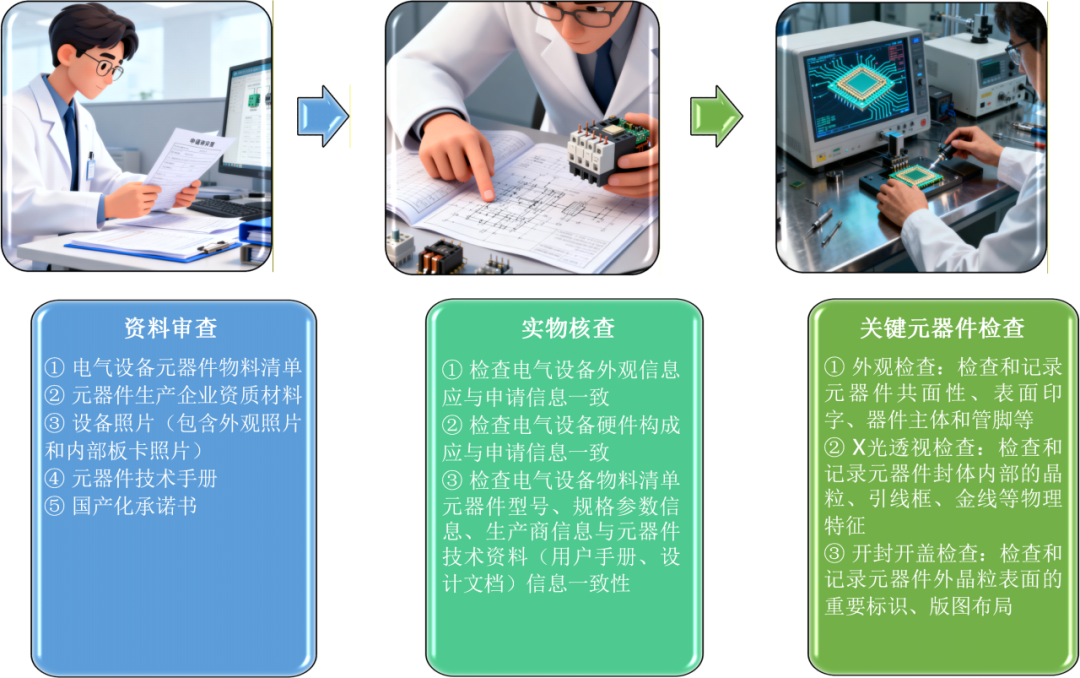 资料审查

① 电气设备元器件物料清单
② 元器件生产企业资质材料
③ 设备照片（包含外观照片和内部板卡照片）
④ 元器件技术手册
⑤ 国产化承诺书

实物核查

① 检查电气设备外观信息应与申请信息一致
② 检查电气设备硬件构成应与申请信息一致
③ 检查电气设备物料清单元器件型号、规格参数信息、生产商信息与元器件技术资料（用户手册、设计文档）信息一致性

关键元器件检查

① 外观检查：检查和记录元器件共面性、表面印字、器件主体和管脚等
② X光透视检查：检查和记录元器件封体内部的晶粒、引线框、金线等物理特征
③ 开封开盖检查：检查和记录元器件外晶粒表面的重要标识、版图布局